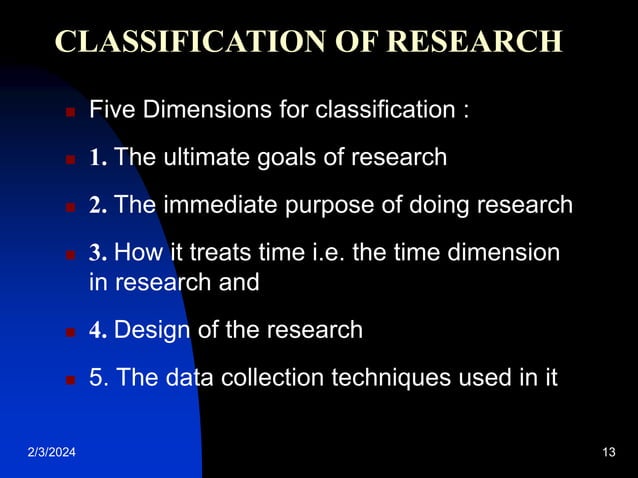 CLASSIFICATION OF RESEARCH

Five Dimensions for classification :

1. The ultimate goals of research

2. The immediate purpose of doing research

3. How it treats time i.e. the time dimension in research and

4. Design of the research

5. The data collection techniques used in it

2/3/2024

13